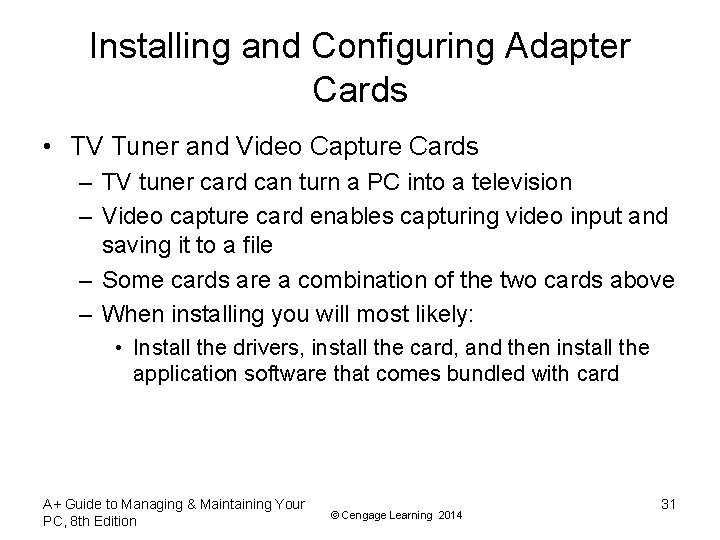 Installing and Configuring Adapter Cards

• TV Tuner and Video Capture Cards
– TV tuner card can turn a PC into a television
– Video capture card enables capturing video input and saving it to a file
– Some cards are a combination of the two cards above
– When installing you will most likely:
• Install the drivers, install the card, and then install the application software that comes bundled with card

A+ Guide to Managing & Maintaining Your PC, 8th Edition

© Cengage Learning 2014

31